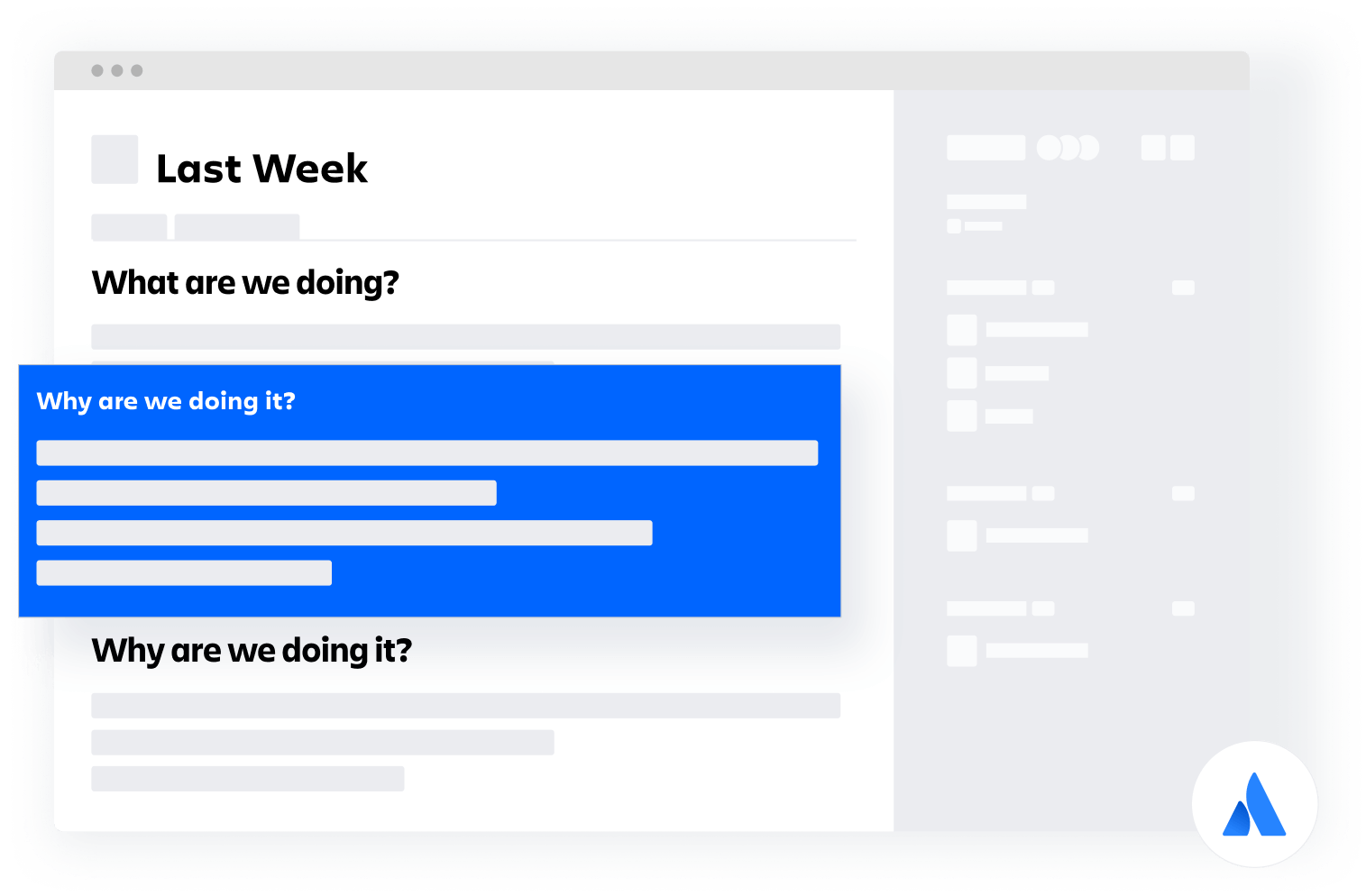 Last Week

What are we doing?

Why are we doing it?

Why are we doing it?